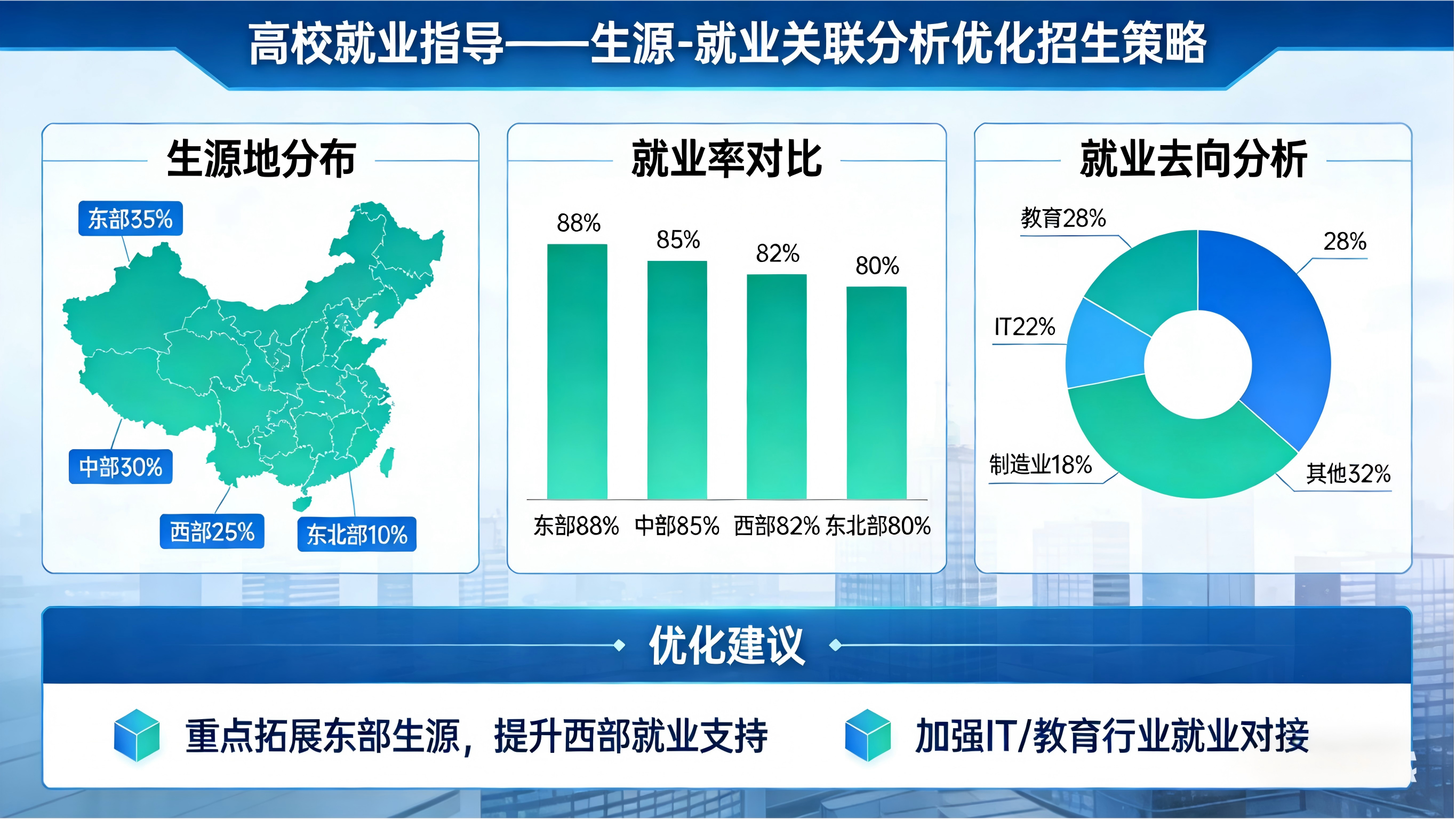 高校就业指导——生源-就业关联分析优化招生策略

生源地分布

东部35%

中部30%

西部25%

东北部10%

就业率对比

88%

85%

82%

80%

东部88% 中部85% 西部82% 东北部80%

就业去向分析

教育28%

28%

IT22%

制造业18%

其他32%

优化建议

重点拓展东部生源，提升西部就业支持

加强IT/教育行业就业对接